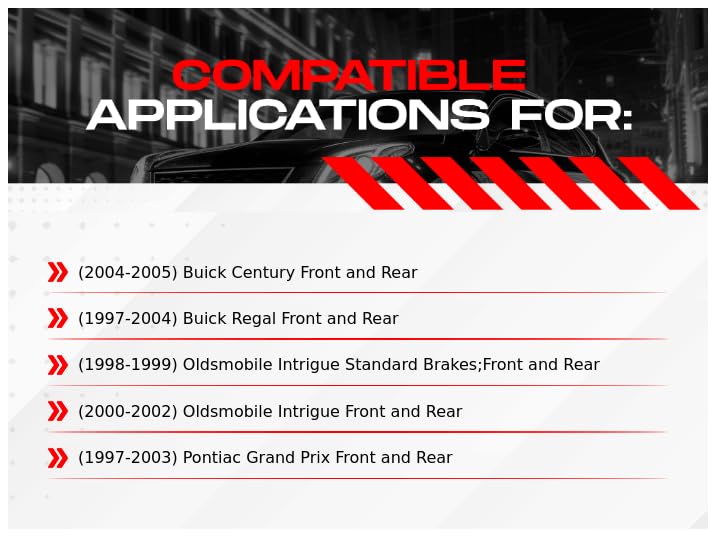 COMPATIBLE
APPLICATIONS FOR:

(2004-2005) Buick Century Front and Rear

(1997-2004) Buick Regal Front and Rear

(1998-1999) Oldsmobile Intrigue Standard Brakes;Front and Rear

(2000-2002) Oldsmobile Intrigue Front and Rear

(1997-2003) Pontiac Grand Prix Front and Rear